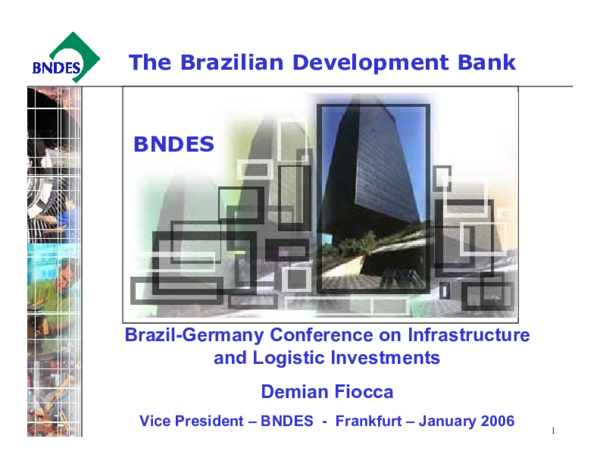 BNDES

The Brazilian Development Bank

BNDES

Brazil-Germany Conference on Infrastructure and Logistic Investments

Demian Fiocca

Vice President – BNDES - Frankfurt – January 2006

1